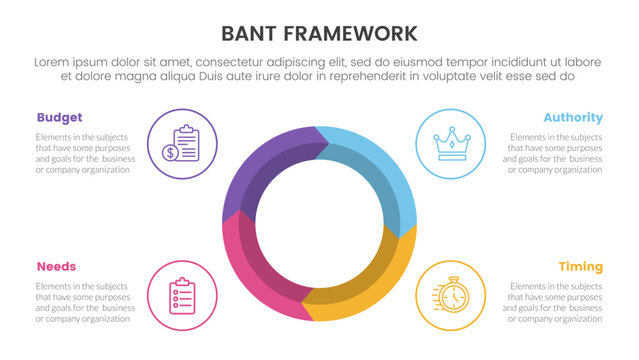 BANT FRAMEWORK

Lorem ipsum dolor sit amet, consectetur adipiscing elit, sed do eiusmod tempor incididunt ut labore et dolore magna aliqua Duis aute irure dolor in reprehenderit in voluptate velit esse sed do

Budget

Elements in the subjects that have some purposes and goals for the business or company organization

Authority

Elements in the subjects that have some purposes and goals for the business or company organization

Needs

Elements in the subjects that have some purposes and goals for the business or company organization

Timing

Elements in the subjects that have some purposes and goals for the business or company organization